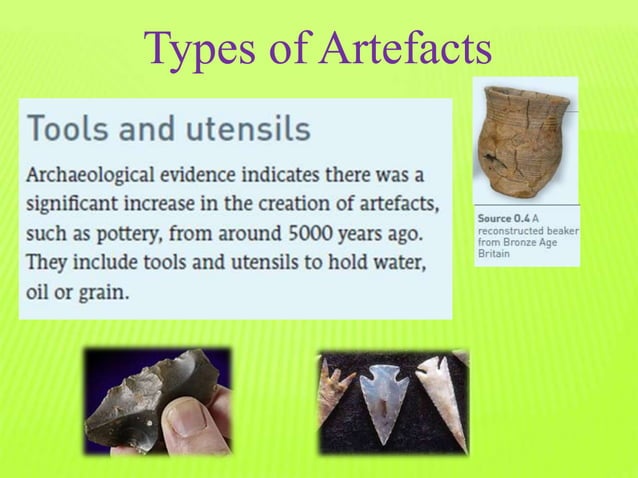 Types of Artefacts

Tools and utensils

Archaeological evidence indicates there was a significant increase in the creation of artefacts, such as pottery, from around 5000 years ago. They include tools and utensils to hold water, oil or grain.

Source 0.4 A reconstructed beaker from Bronze Age Britain